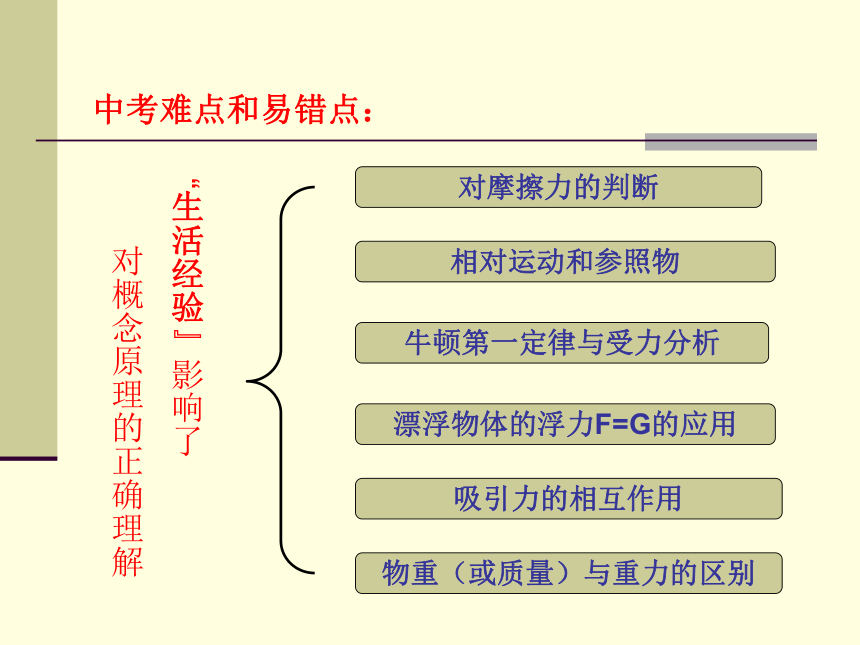 中考难点和易错点：

"生活经验』影响了对概念原理的正确理解

对摩擦力的判断

相对运动和参照物

牛顿第一定律与受力分析

漂浮物体的浮力F=G的应用

吸引力的相互作用

物重（或质量）与重力的区别